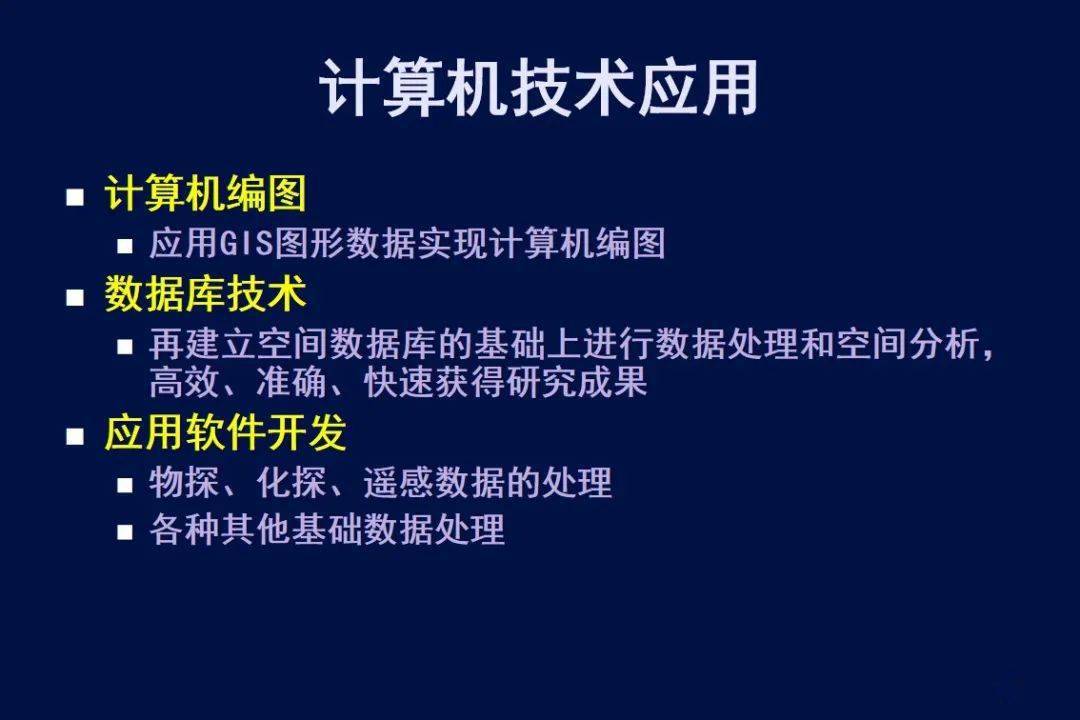 计算机技术应用

■ 计算机编图
 ■ 应用GIS图形数据实现计算机编图
■ 数据库技术
 ■ 再建立空间数据库的基础上进行数据处理和空间分析，高效、准确、快速获得研究成果
■ 应用软件开发
 ■ 物探、化探、遥感数据的处理
 ■ 各种其他基础数据处理